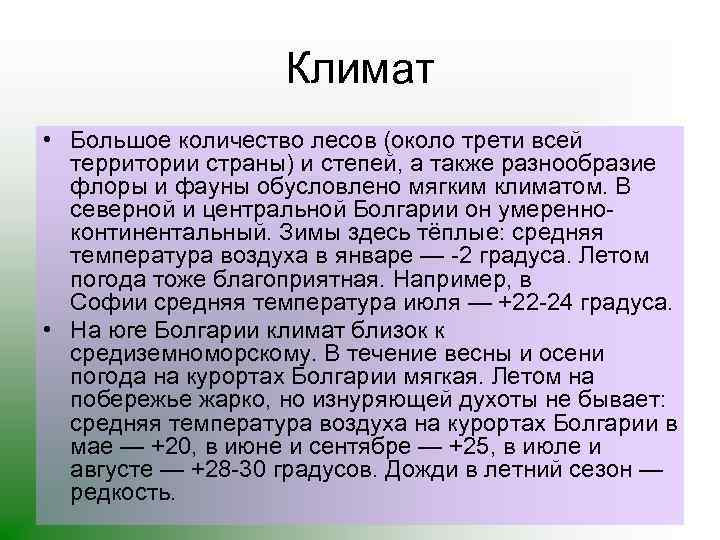 Климат

• Большое количество лесов (около трети всей территории страны) и степей, а также разнообразие флоры и фауны обусловлено мягким климатом. В северной и центральной Болгарии он умеренно-континентальный. Зимы здесь тёплые: средняя температура воздуха в январе — -2 градуса. Летом погода тоже благоприятная. Например, в Софии средняя температура июля — +22-24 градуса.

• На юге Болгарии климат близок к средиземноморскому. В течение весны и осени погода на курортах Болгарии мягкая. Летом на побережье жарко, но изнуряющей духоты не бывает: средняя температура воздуха на курортах Болгарии в мае — +20, в июне и сентябре — +25, в июле и августе — +28-30 градусов. Дожди в летний сезон — редкость.